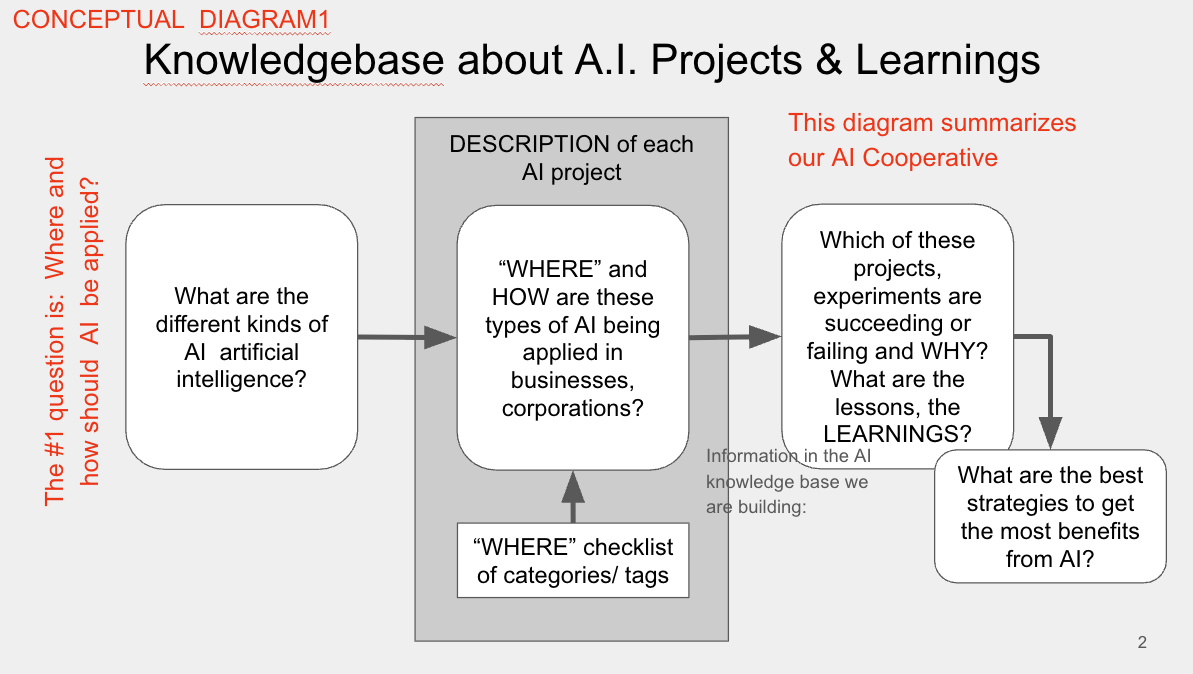 CONCEPTUAL DIAGRAM1

Knowledgebase about A.I. Projects & Learnings

This diagram summarizes our AI Cooperative

The #1 question is: Where and how should AI be applied?

What are the different kinds of AI artificial intelligence?

DESCRIPTION of each AI project

“WHERE” and HOW are these types of AI being applied in businesses, corporations?

“WHERE” checklist of categories/ tags

Which of these projects, experiments are succeeding or failing and WHY? What are the lessons, the LEARNINGS?

Information in the AI knowledge base we are building:

What are the best strategies to get the most benefits from AI?

2